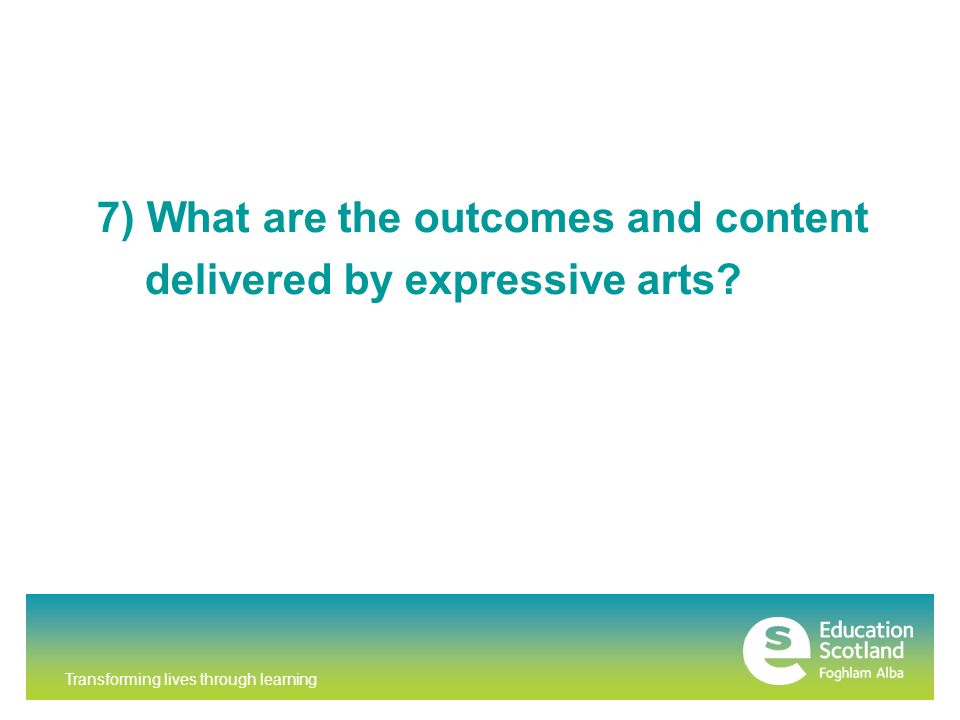 7) What are the outcomes and content delivered by expressive arts?

Transforming lives through learning

Education
Scotland
Foghlam Alba